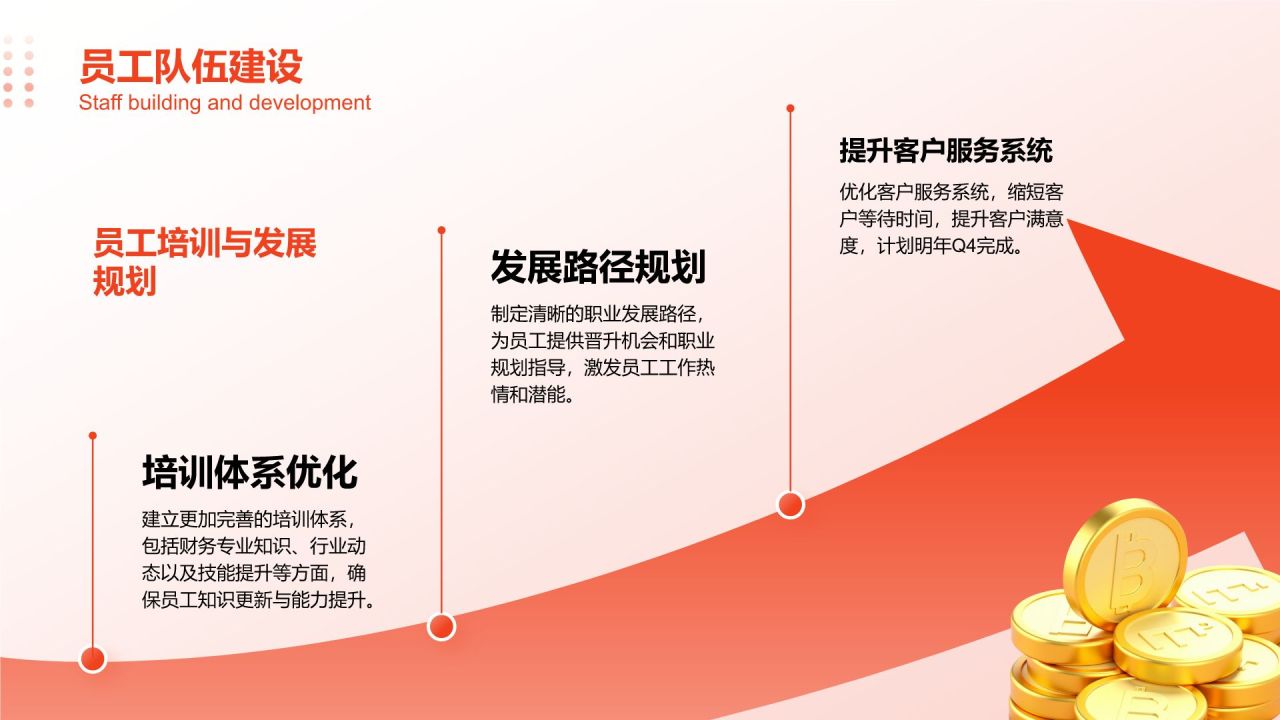 员工队伍建设
Staff building and development

员工培训与发展规划

培训体系优化
建立更加完善的培训体系，包括财务专业知识、行业动态以及技能提升等方面，确保员工知识更新与能力提升。

发展路径规划
制定清晰的职业发展路径，为员工提供晋升机会和职业规划指导，激发员工工作热情和潜能。

提升客户服务系统
优化客户服务系统，缩短客户等待时间，提升客户满意度，计划明年Q4完成。